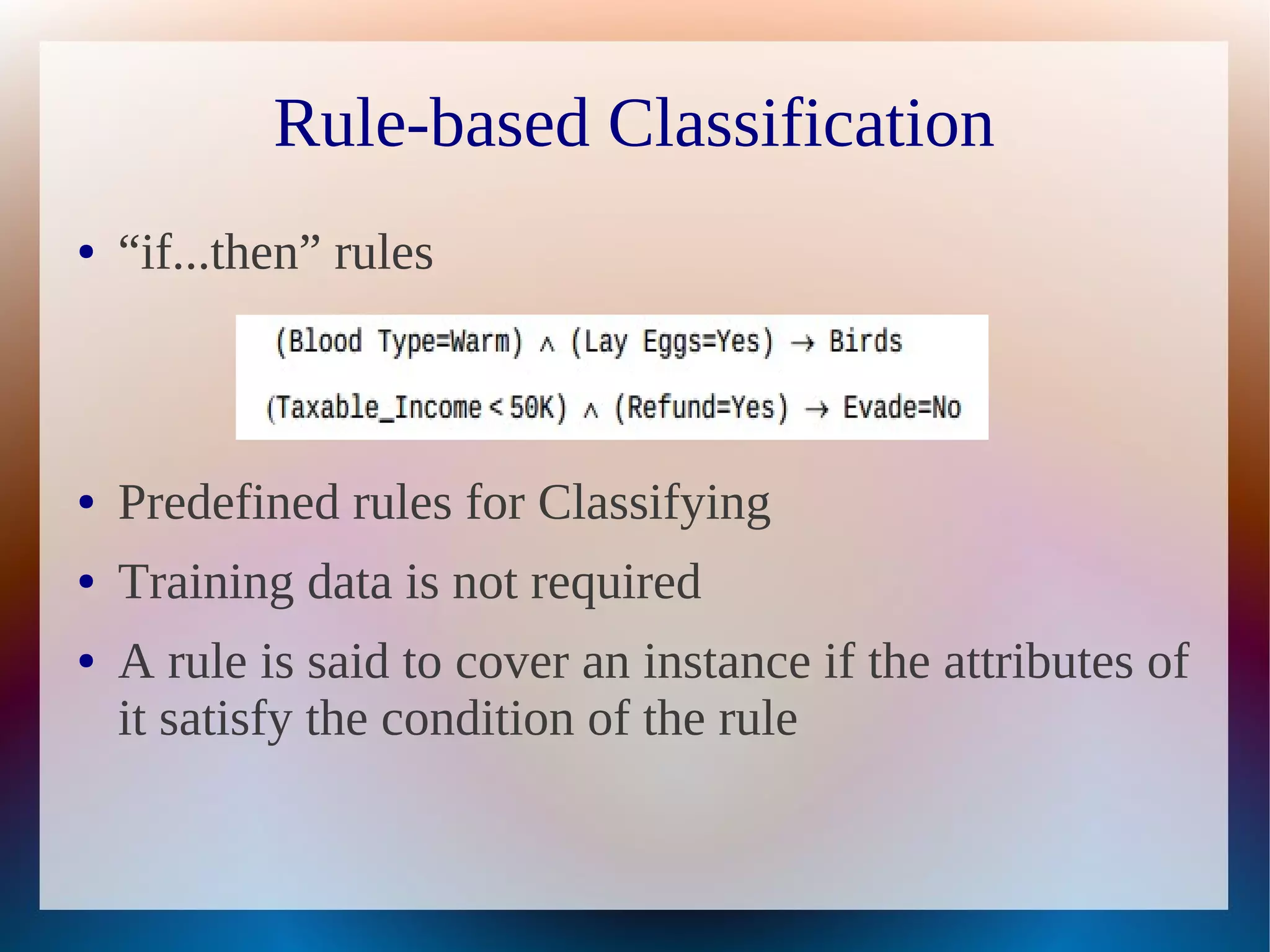 Rule-based Classification

• “if...then” rules

(Blood Type=Warm) $\wedge$ (Lay Eggs=Yes) $\rightarrow$ Birds

(Taxable_Income < 50K) $\wedge$ (Refund=Yes) $\rightarrow$ Evade=No

• Predefined rules for Classifying

• Training data is not required

• A rule is said to cover an instance if the attributes of it satisfy the condition of the rule